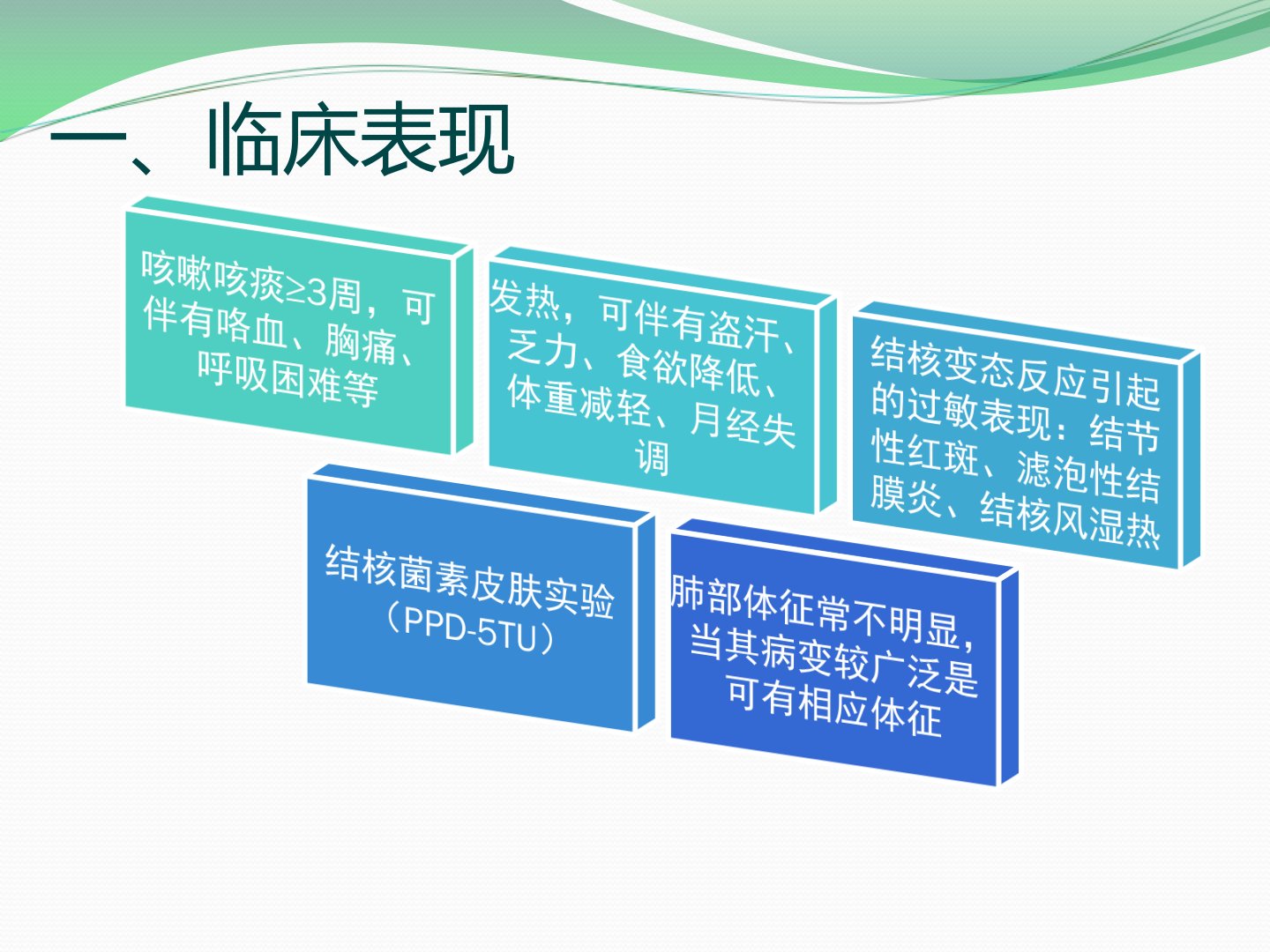 一、临床表现

咳嗽咳痰≥3周，可伴有咯血、胸痛、呼吸困难等

发热，可伴有盗汗、乏力、食欲降低、体重减轻、月经失调

结核变态反应引起的过敏表现：结节性红斑、滤泡性结膜炎、结核风湿热

结核菌素皮肤实验（PPD-5TU）

肺部体征常不明显，当其病变较广泛是可有相应体征